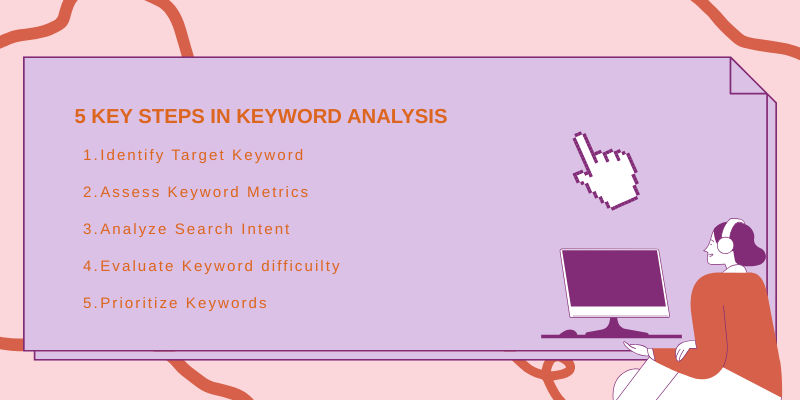 5 KEY STEPS IN KEYWORD ANALYSIS

1.Identify Target Keyword

2.Assess Keyword Metrics

3.Analyze Search Intent

4.Evaluate Keyword difficuilty

5.Prioritize Keywords